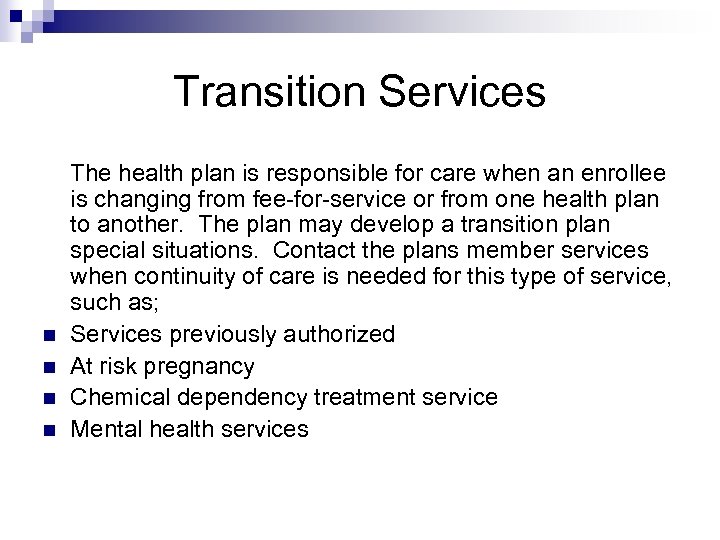 Transition Services

The health plan is responsible for care when an enrollee is changing from fee-for-service or from one health plan to another. The plan may develop a transition plan special situations. Contact the plans member services when continuity of care is needed for this type of service, such as;

- Services previously authorized
- At risk pregnancy
- Chemical dependency treatment service
- Mental health services